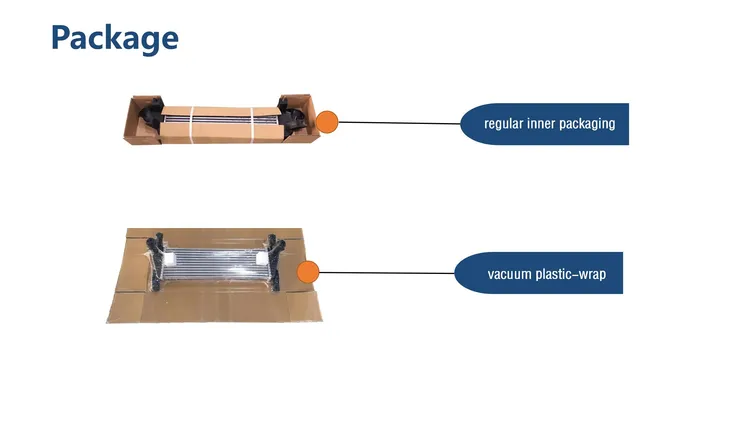 Package

regular inner packaging

vacuum plastic-wrap